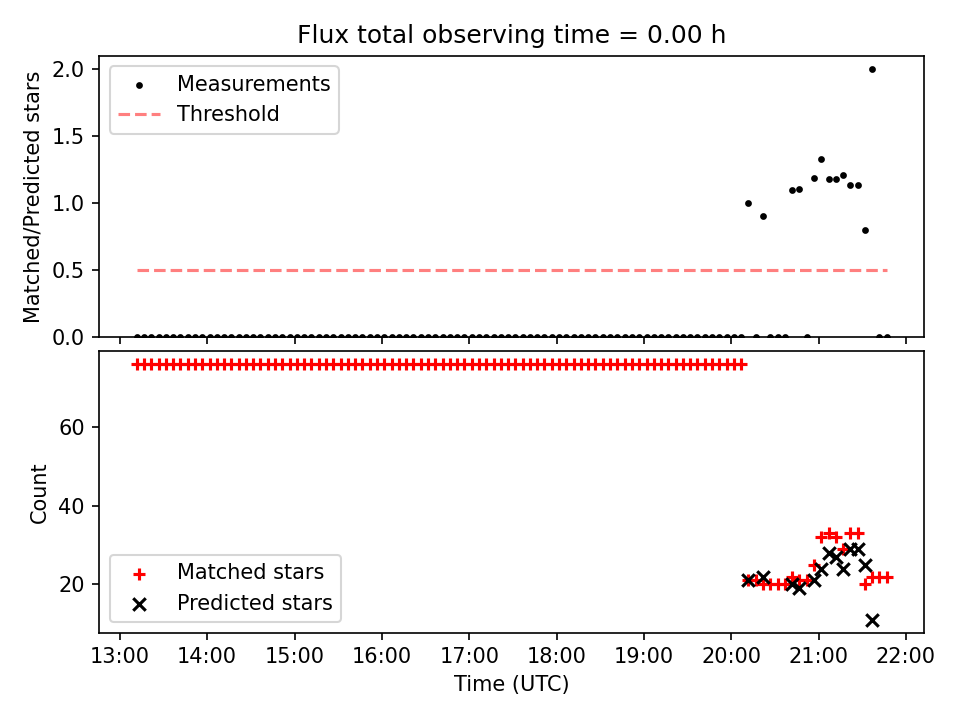 Flux total observing time = 0.00 h

Measurements
Threshold

Matched/Predicted stars

2.0
1.5
1.0
0.5
0.0

Count

60
40
20

Matched stars
Predicted stars

13:00 14:00 15:00 16:00 17:00 18:00 19:00 20:00 21:00 22:00

Time (UTC)